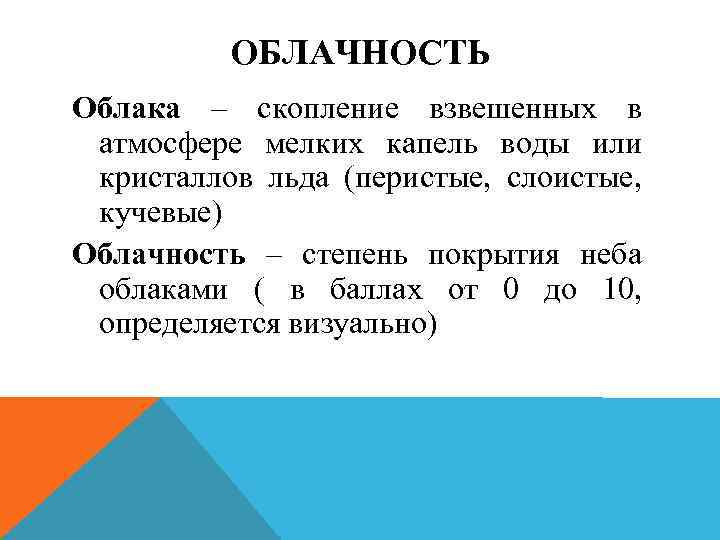 ОБЛАЧНОСТЬ

Облака – скопление взвешенных в атмосфере мелких капель воды или кристаллов льда (перистые, слоистые, кучевые)

Облачность – степень покрытия неба облаками ( в баллах от 0 до 10, определяется визуально)